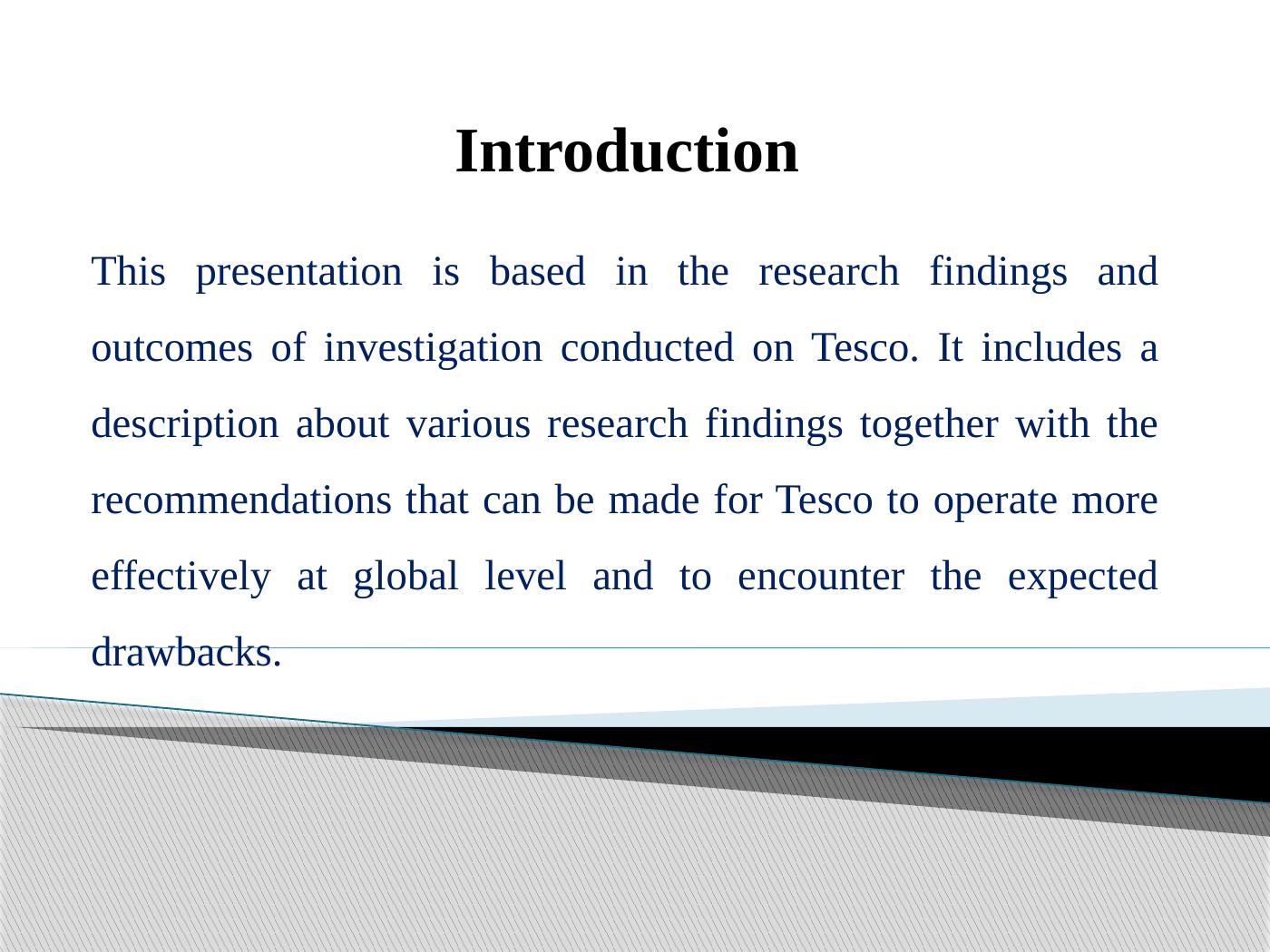 Introduction

This presentation is based in the research findings and outcomes of investigation conducted on Tesco. It includes a description about various research findings together with the recommendations that can be made for Tesco to operate more effectively at global level and to encounter the expected drawbacks.